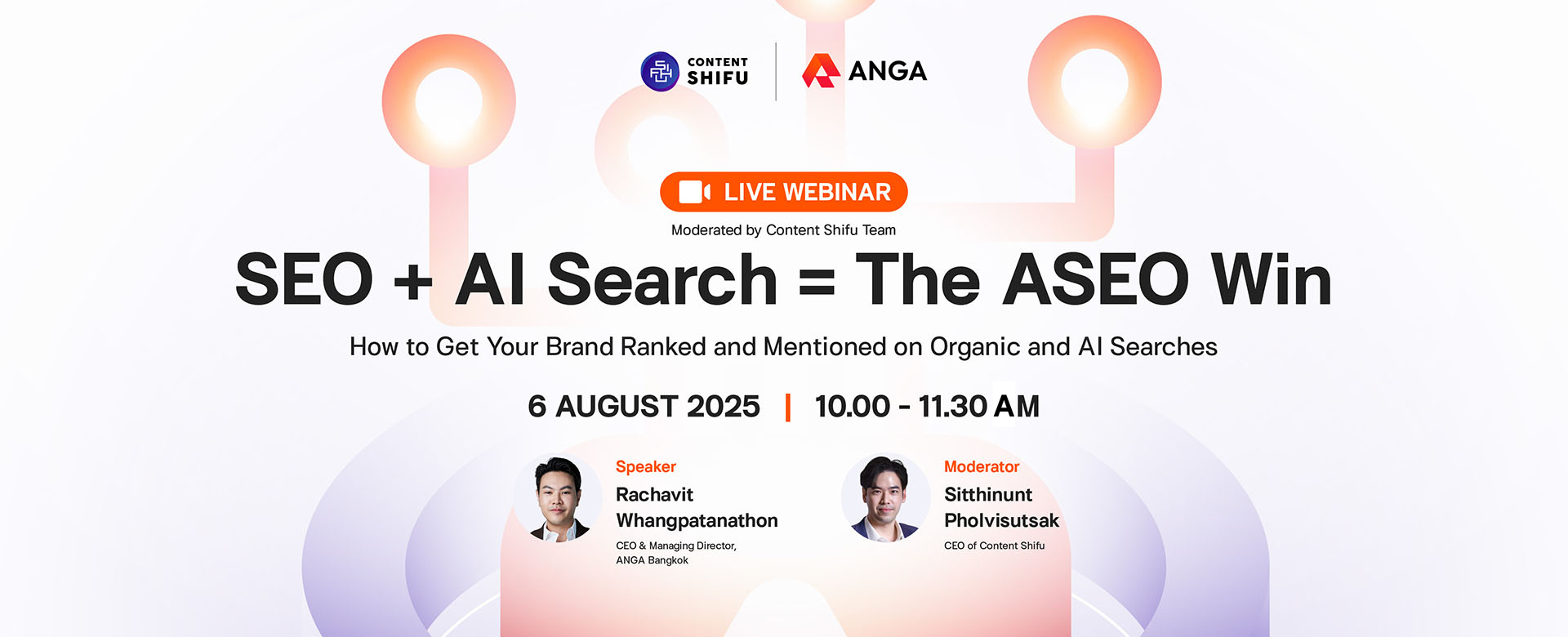 CONTENT SHIFU

ANGA

LIVE WEBINAR

Moderated by Content Shifu Team

SEO + AI Search = The ASEO Win

How to Get Your Brand Ranked and Mentioned on Organic and AI Searches

6 AUGUST 2025 | 10.00 - 11.30 AM

Speaker
Rachavit Whangpatanathon
CEO & Managing Director, ANGA Bangkok

Moderator
Sitthinunt Pholvisutsak
CEO of Content Shifu